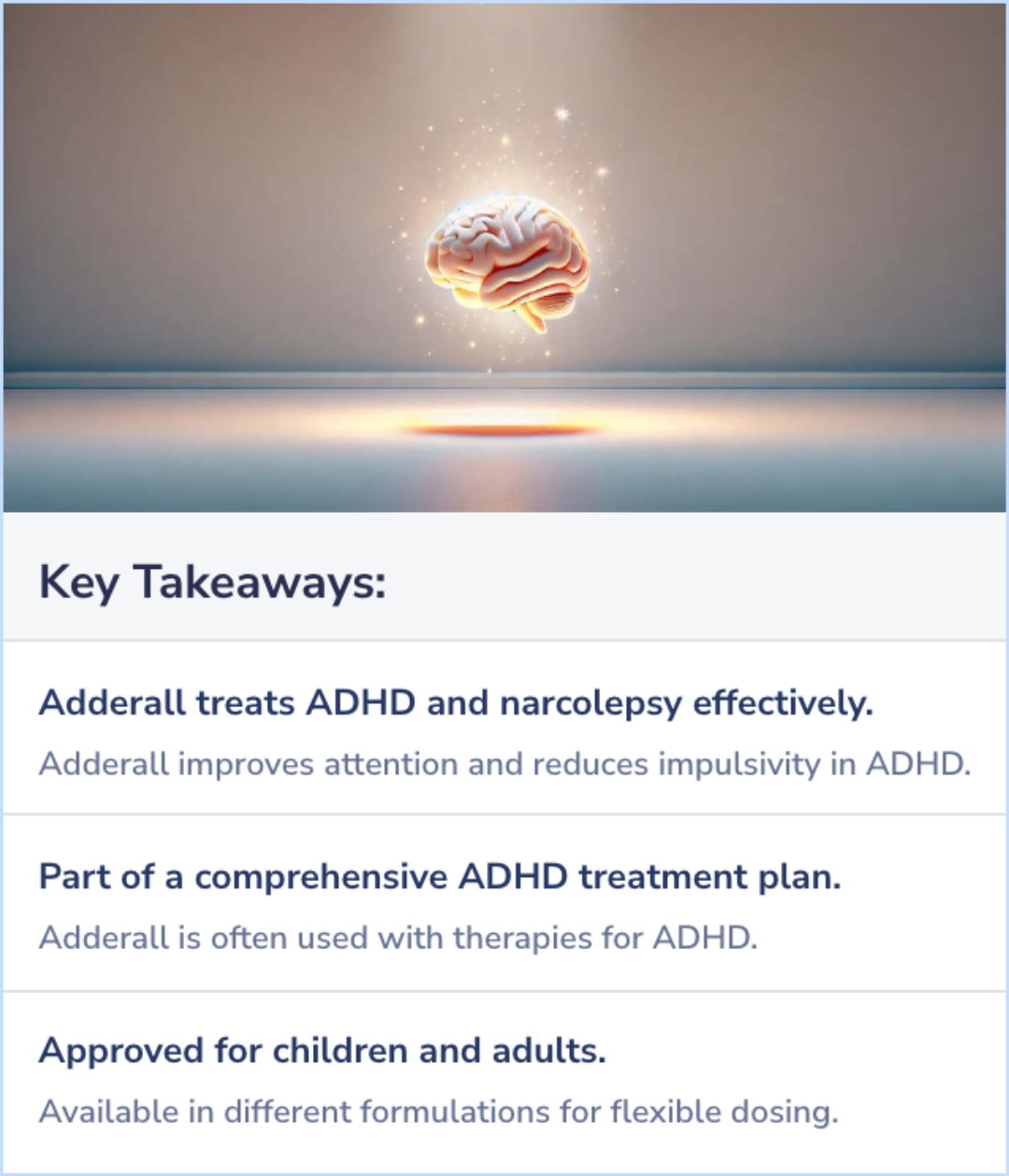 Key Takeaways:

Adderall treats ADHD and narcolepsy effectively.

Adderall improves attention and reduces impulsivity in ADHD.

Part of a comprehensive ADHD treatment plan.

Adderall is often used with therapies for ADHD.

Approved for children and adults.

Available in different formulations for flexible dosing.